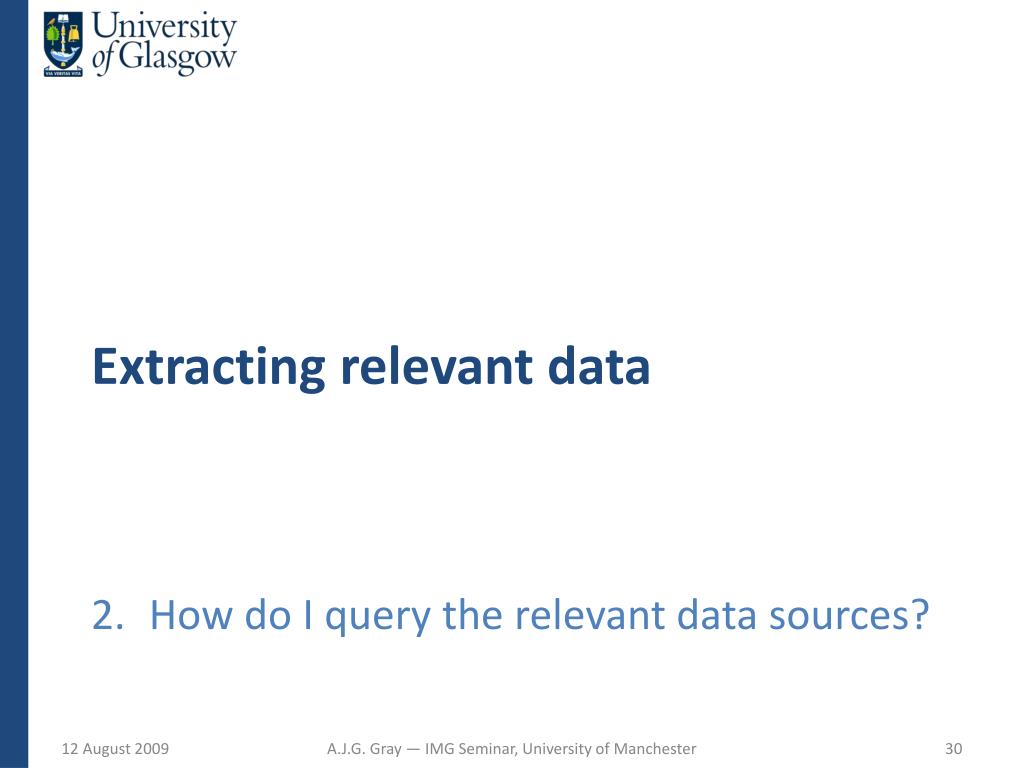 University of Glasgow

VIA VERITAS VITA

Extracting relevant data

2. How do I query the relevant data sources?

12 August 2009

A.J.G. Gray — IMG Seminar, University of Manchester

30